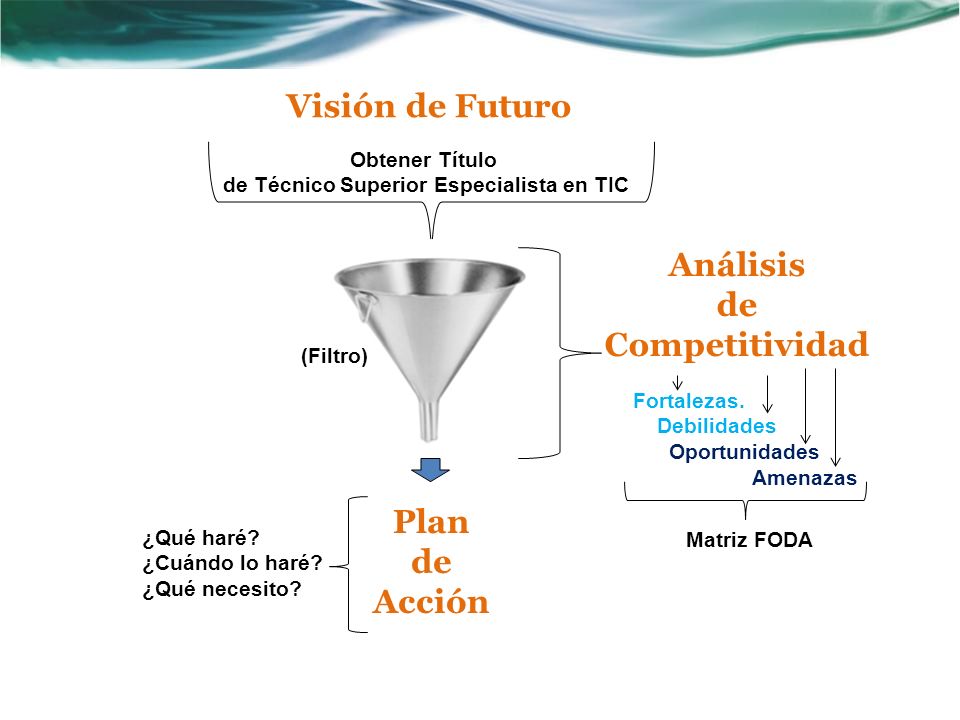 Visión de Futuro

Obtener Título
de Técnico Superior Especialista en TIC

(Filtro)

Análisis
de
Competitividad

Fortalezas.
Debilidades
Oportunidades
Amenazas

Matriz FODA

¿Qué haré?
¿Cuándo lo haré?
¿Qué necesito?

Plan
de
Acción